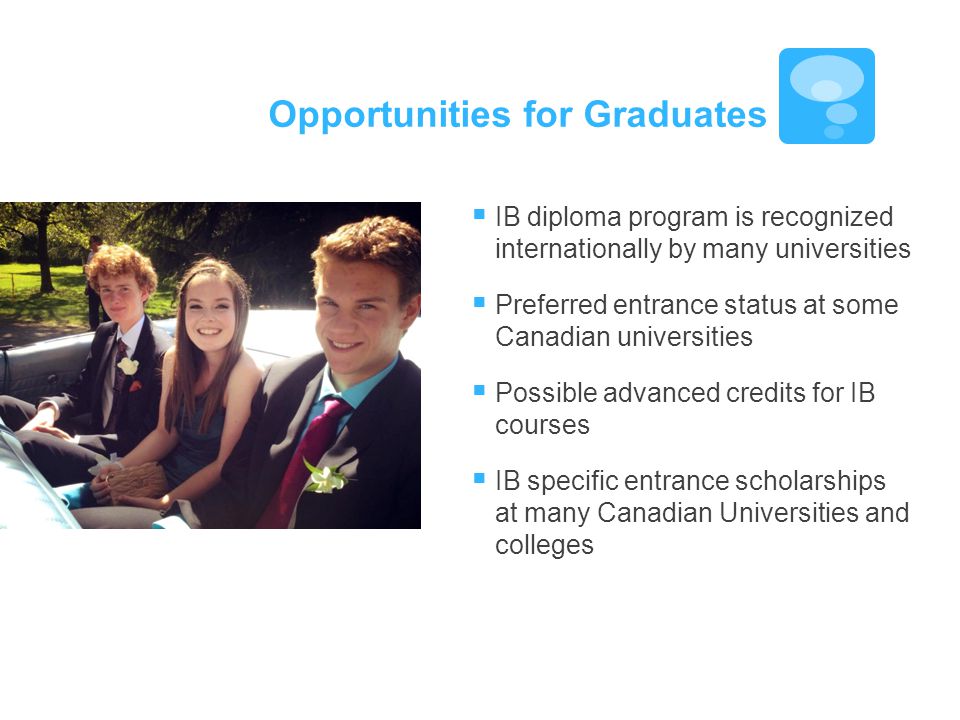 Opportunities for Graduates

- IB diploma program is recognized internationally by many universities
- Preferred entrance status at some Canadian universities
- Possible advanced credits for IB courses
- IB specific entrance scholarships at many Canadian Universities and colleges